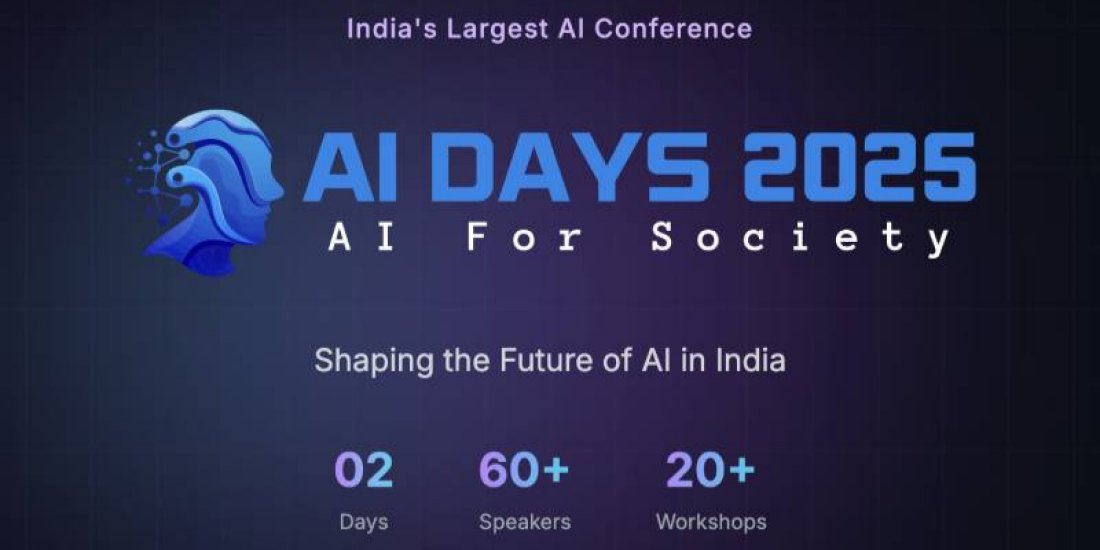 India's Largest AI Conference

AI DAYS 2025
AI For Society

Shaping the Future of AI in India

02
Days

60+
Speakers

20+
Workshops